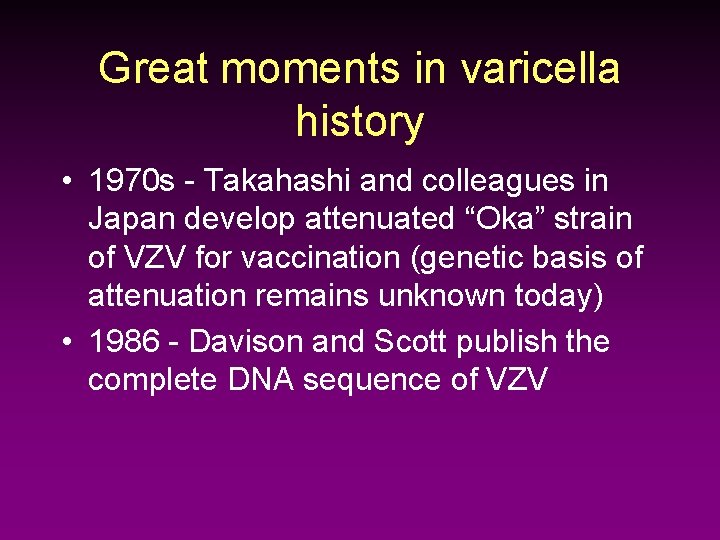 Great moments in varicella history

• 1970s - Takahashi and colleagues in Japan develop attenuated “Oka” strain of VZV for vaccination (genetic basis of attenuation remains unknown today)

• 1986 - Davison and Scott publish the complete DNA sequence of VZV